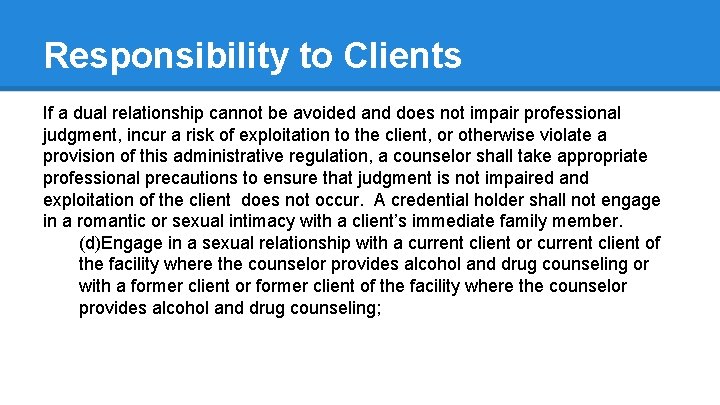 Responsibility to Clients

If a dual relationship cannot be avoided and does not impair professional judgment, incur a risk of exploitation to the client, or otherwise violate a provision of this administrative regulation, a counselor shall take appropriate professional precautions to ensure that judgment is not impaired and exploitation of the client does not occur. A credential holder shall not engage in a romantic or sexual intimacy with a client's immediate family member.

(d)Engage in a sexual relationship with a current client or current client of the facility where the counselor provides alcohol and drug counseling or with a former client or former client of the facility where the counselor provides alcohol and drug counseling;